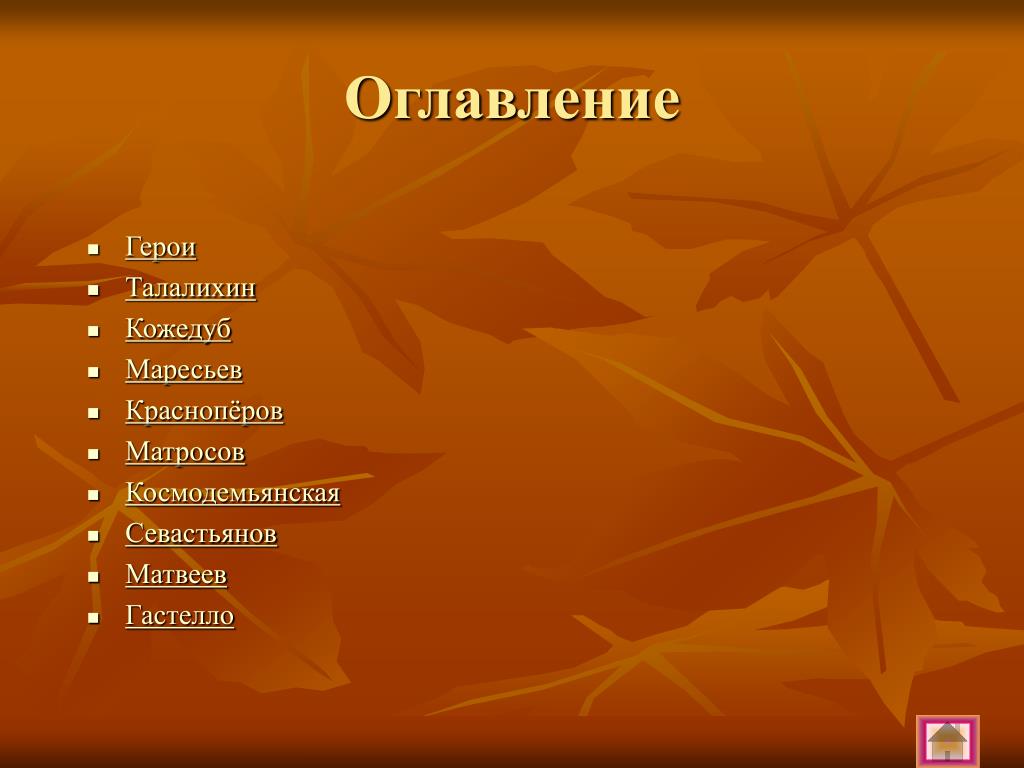 Оглавление

- Герои
- Талалихин
- Кожедуб
- Маресьев
- Краснопёров
- Матросов
- Космодемьянская
- Севастьянов
- Матвеев
- Гастелло